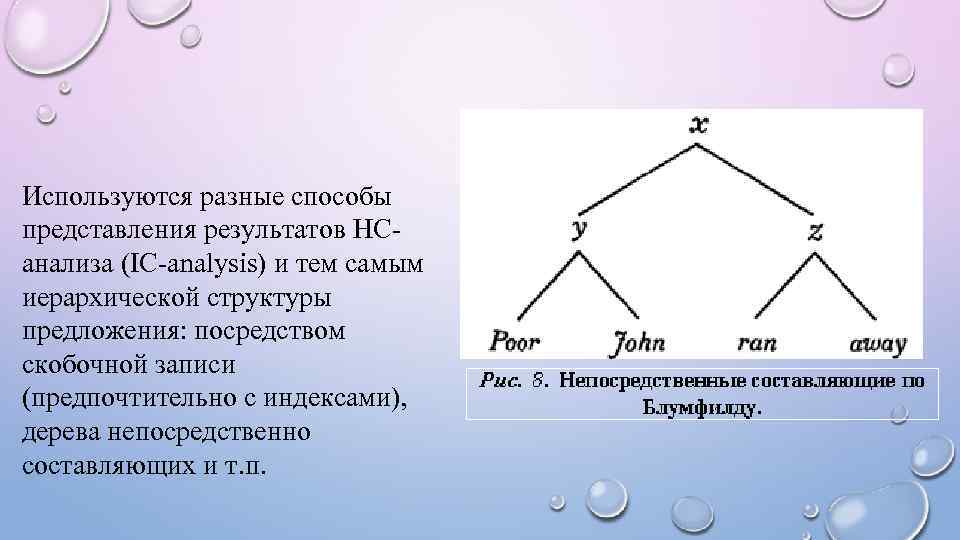 Используются разные способы представления результатов НС-анализа (IC-analysis) и тем самым иерархической структуры предложения: посредством скобочной записи (предпочтительно с индексами), дерева непосредственно составляющих и т.п.

x

y

z

Poor

John

ran

away

Рис. 8. Непосредственные составляющие по Блумфилду.